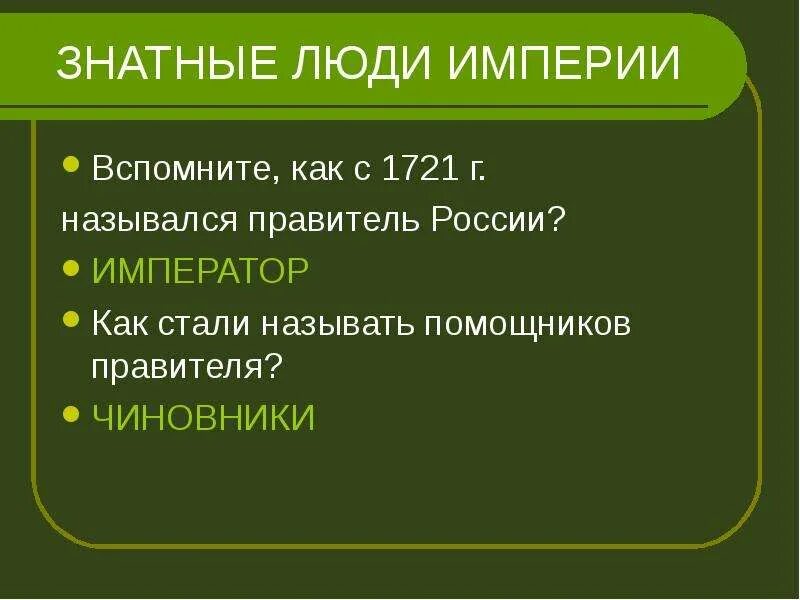 ЗНАТНЫЕ ЛЮДИ ИМПЕРИИ

• Вспомните, как с 1721 г. назывался правитель России?

• ИМПЕРАТОР

• Как стали называть помощников правителя?

• ЧИНОВНИКИ